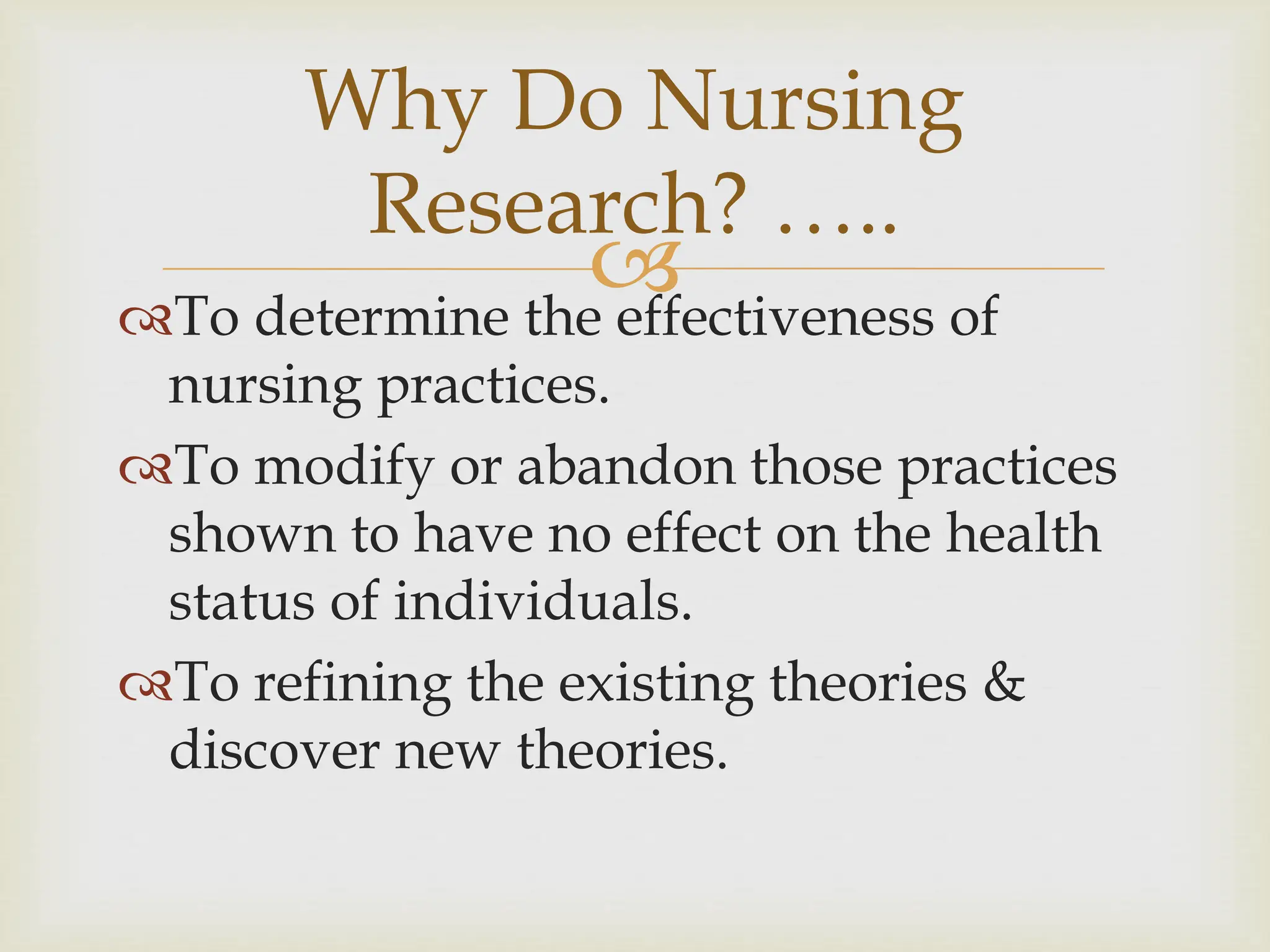 Why Do Nursing Research? …..

To determine the effectiveness of nursing practices.

To modify or abandon those practices shown to have no effect on the health status of individuals.

To refining the existing theories & discover new theories.